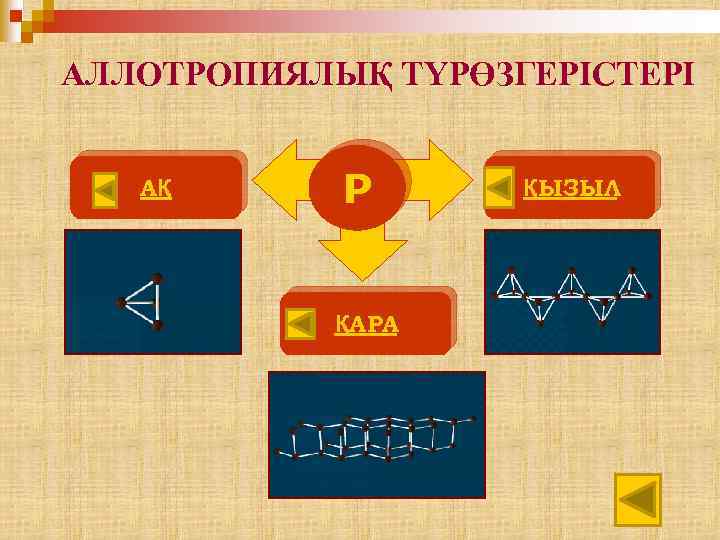 АЛЛОТРОПИЯЛЫҚ ТҮРӨЗГЕРІСТЕРІ

АҚ

P

ҚЫЗЫЛ

ҚАРА